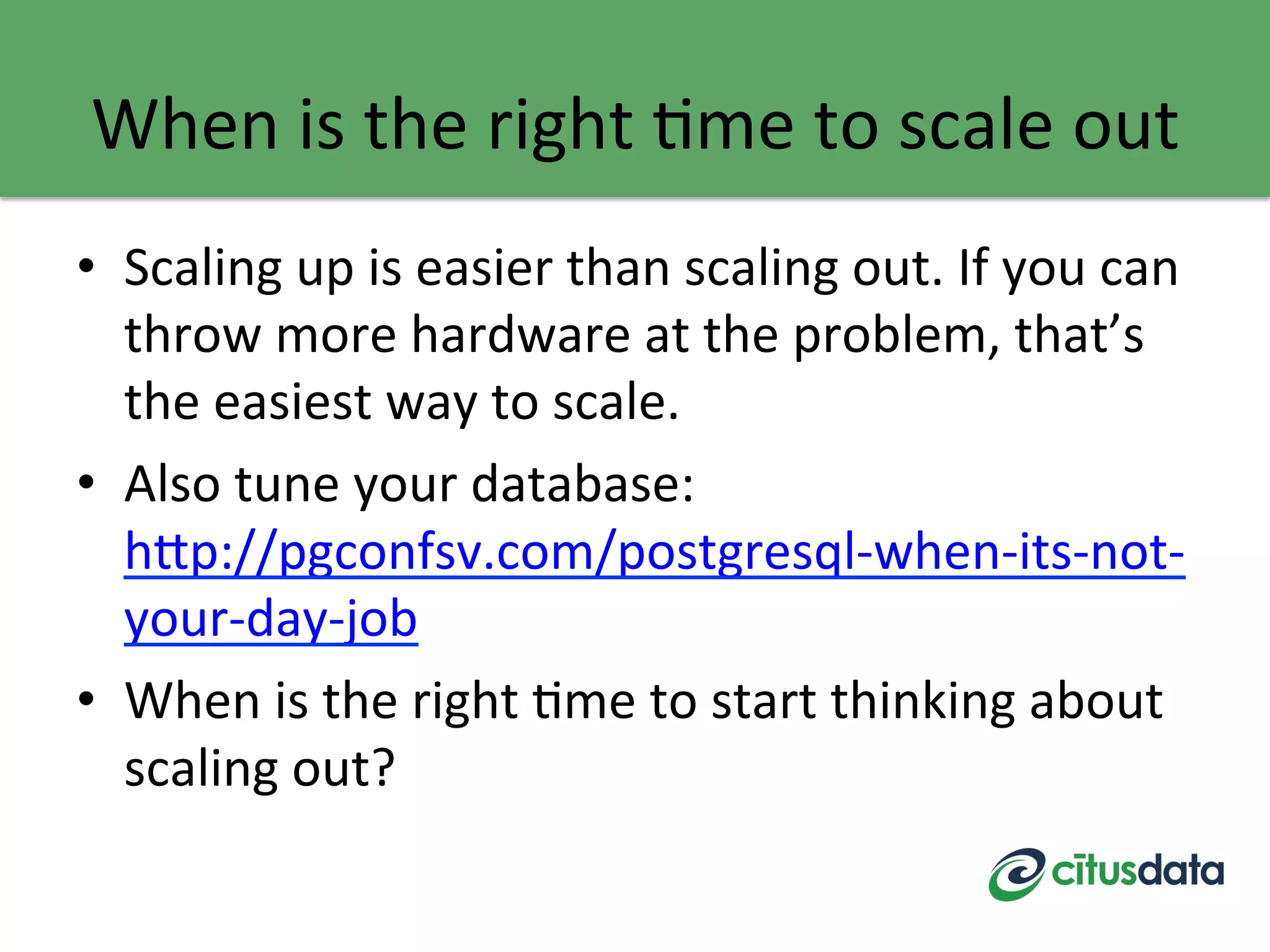 When is the right time to scale out

• Scaling up is easier than scaling out. If you can throw more hardware at the problem, that's the easiest way to scale.

• Also tune your database: http://pgconfsv.com/postgresql-when-its-not-your-day-job

• When is the right time to start thinking about scaling out?

citusdata